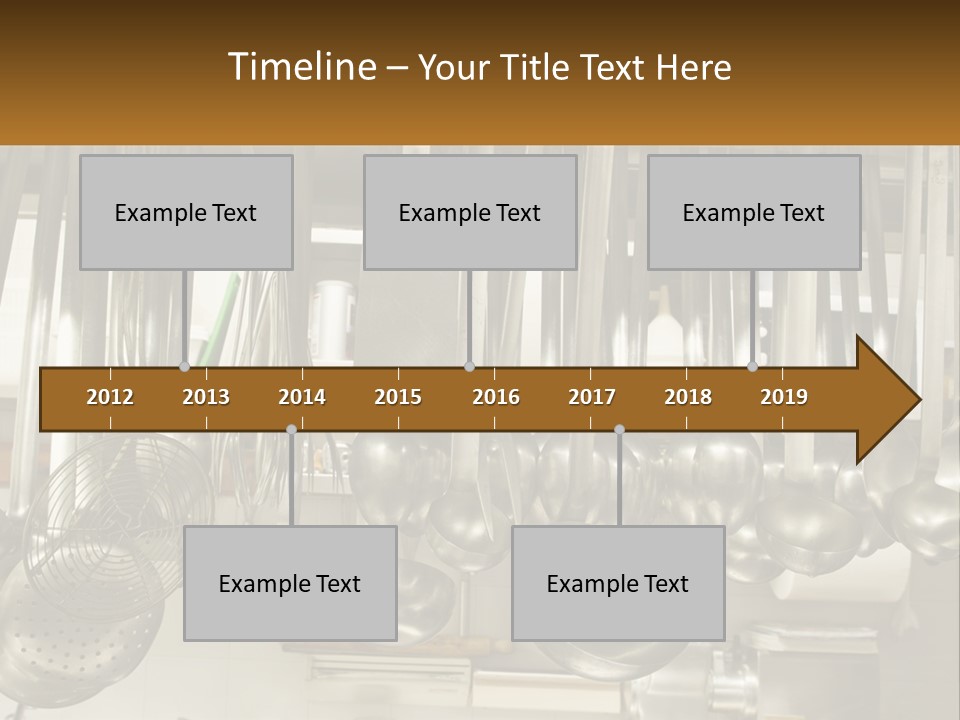 Timeline – Your Title Text Here

Example Text

Example Text

Example Text

2012 2013 2014 2015 2016 2017 2018 2019

Example Text

Example Text